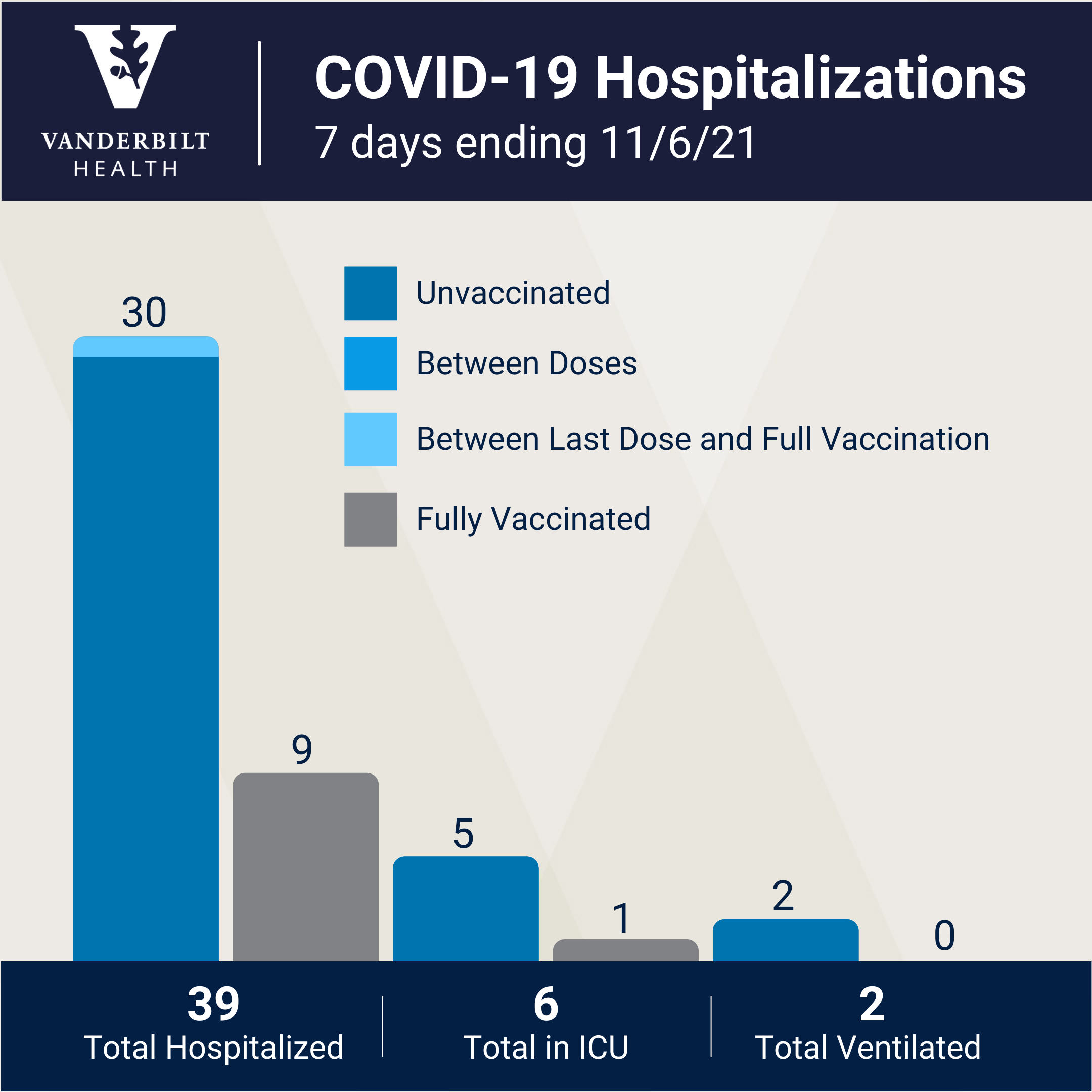 VANDERBILT HEALTH

COVID-19 Hospitalizations
7 days ending 11/6/21

Unvaccinated
Between Doses
Between Last Dose and Full Vaccination
Fully Vaccinated

30
9
5
1
2
0

39
Total Hospitalized

6
Total in ICU

2
Total Ventilated